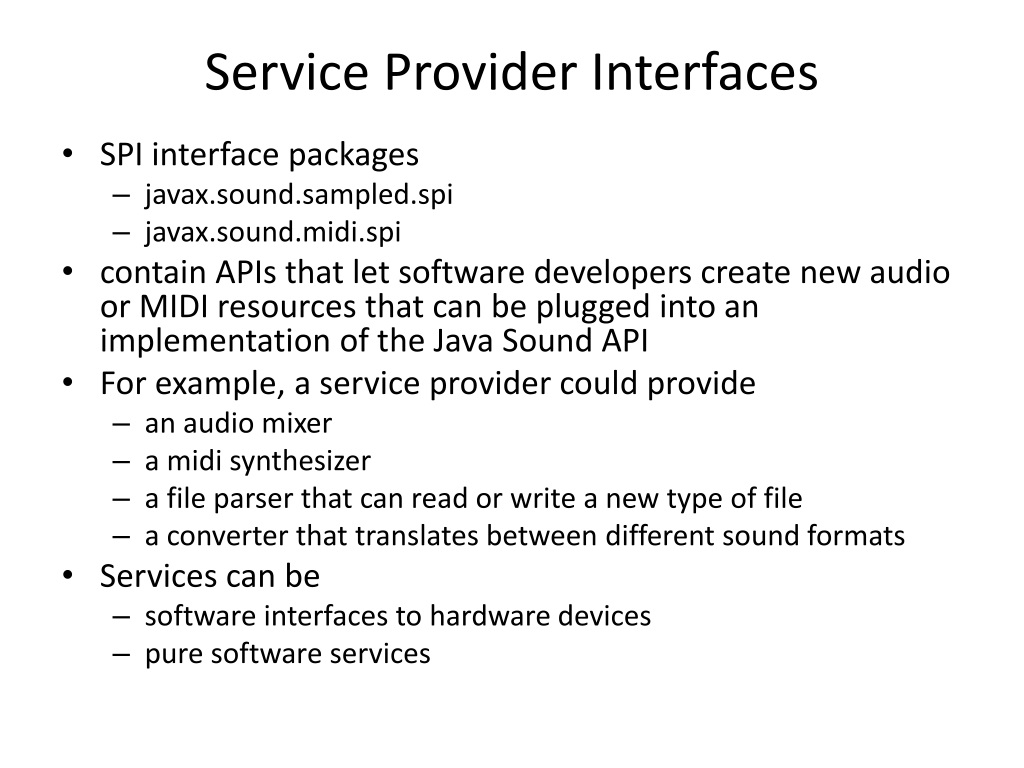 Service Provider Interfaces

• SPI interface packages
  – javax.sound.sampled.spi
  – javax.sound.midi.spi
• contain APIs that let software developers create new audio or MIDI resources that can be plugged into an implementation of the Java Sound API
• For example, a service provider could provide
  – an audio mixer
  – a midi synthesizer
  – a file parser that can read or write a new type of file
  – a converter that translates between different sound formats
• Services can be
  – software interfaces to hardware devices
  – pure software services